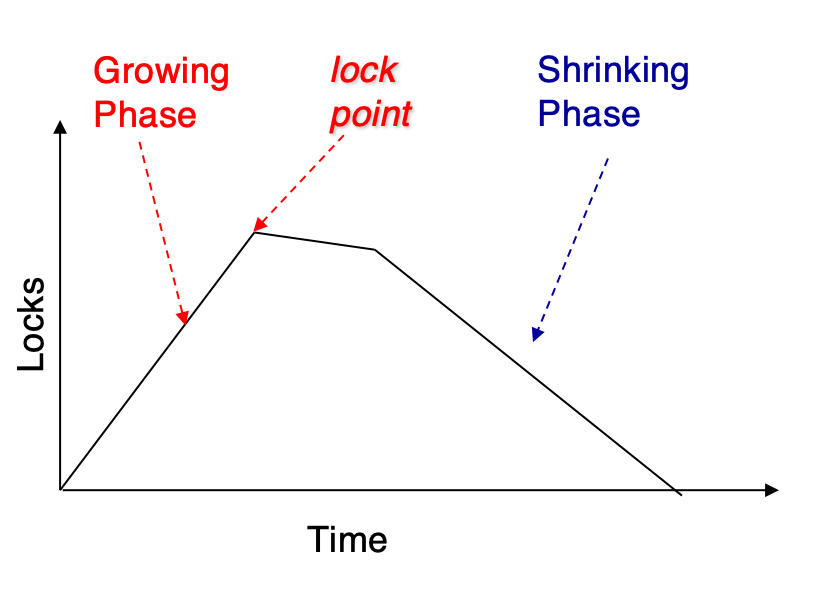 Growing Phase

lock point

Shrinking Phase

Locks

Time